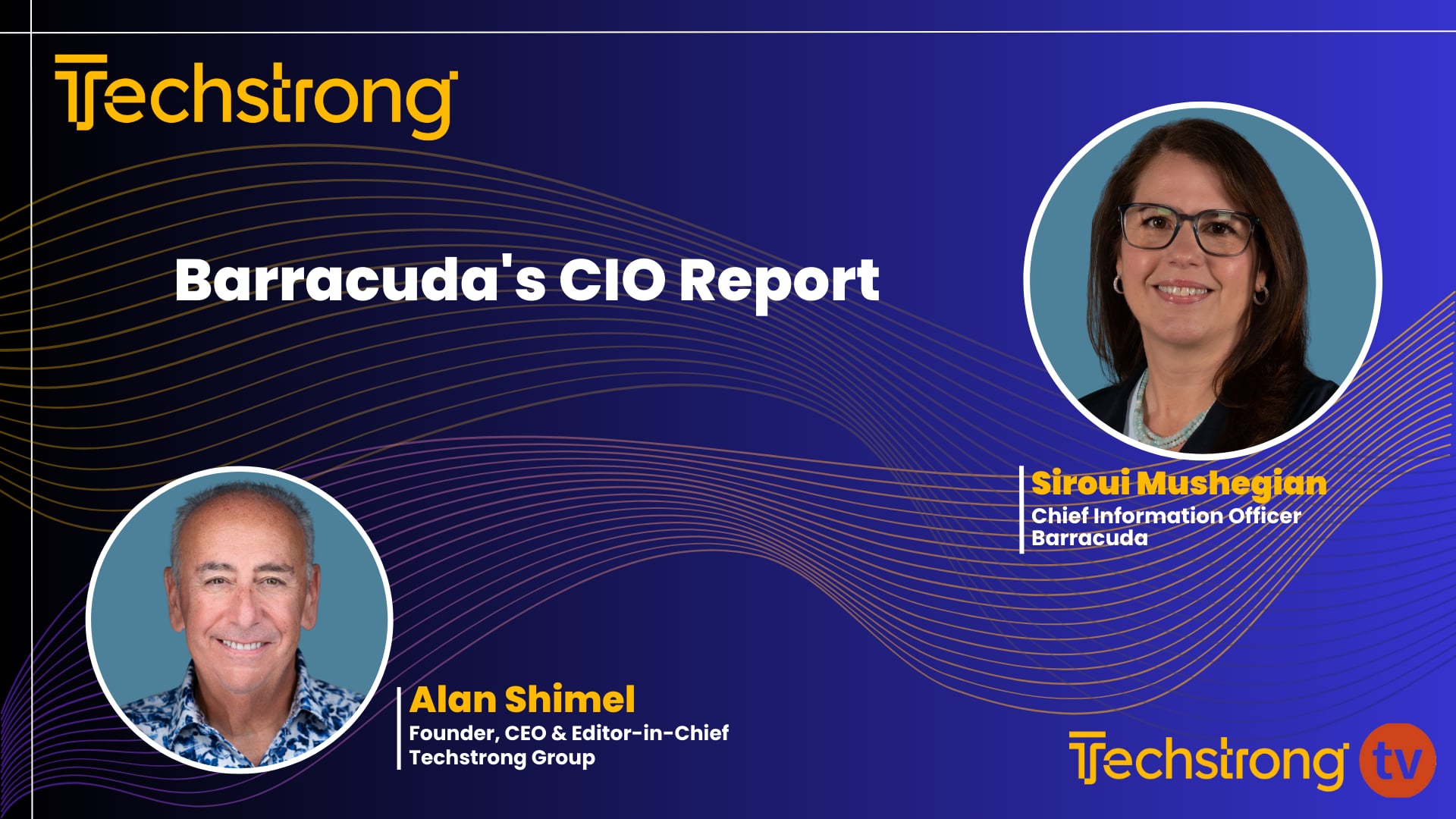 Techstrong

Barracuda's CIO Report

Siroui Mushegian
Chief Information Officer
Barracuda

Alan Shimel
Founder, CEO & Editor-in-Chief
Techstrong Group

Techstrong tv